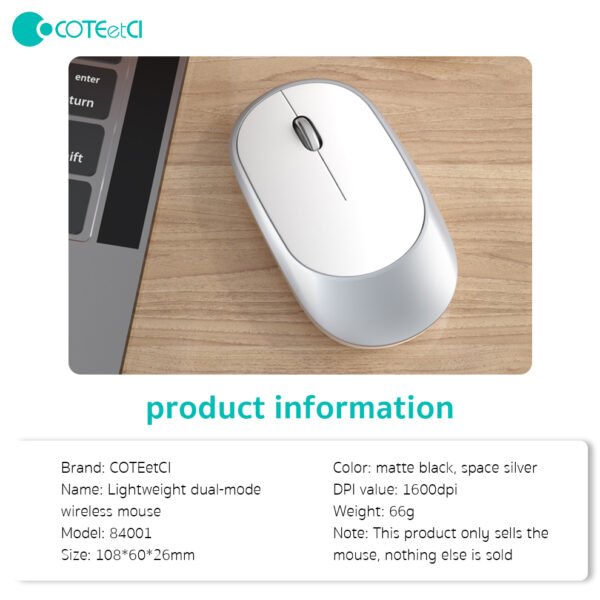 COTEetCI

enter
turn
ift

product information

Brand: COTEetCI
Name: Lightweight dual-mode wireless mouse
Model: 84001
Size: 108*60*26mm

Color: matte black, space silver
DPI value: 1600dpi
Weight: 66g
Note: This product only sells the mouse, nothing else is sold